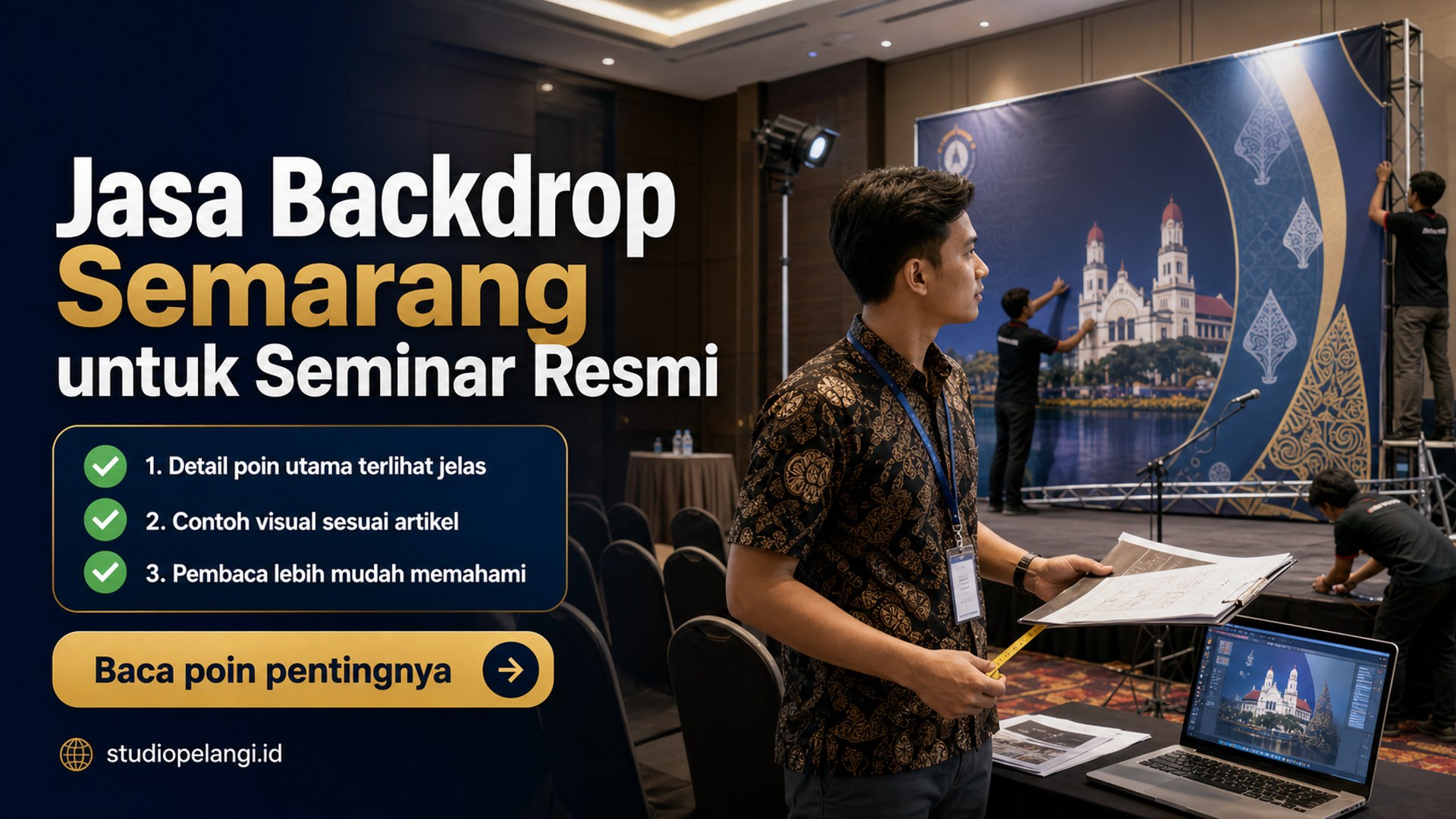 Jasa Backdrop Semarang untuk Seminar Resmi

1. Detail poin utama terlihat jelas

2. Contoh visual sesuai artikel

3. Pembaca lebih mudah memahami

Baca poin pentingnya

studiopelangi.id